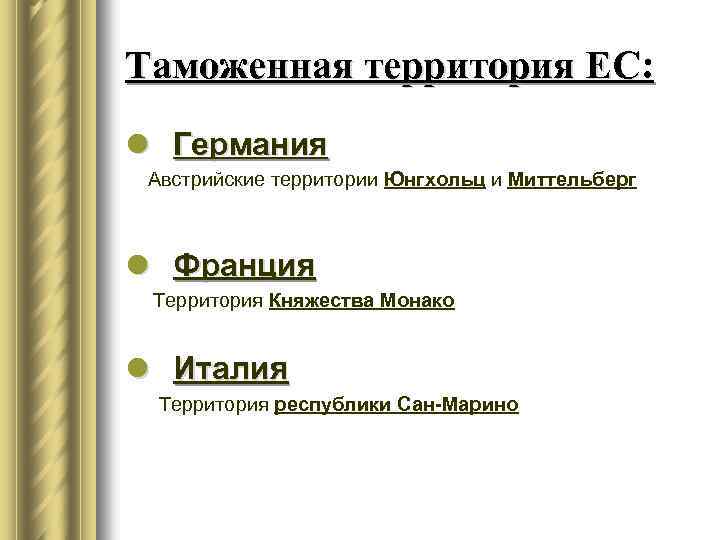 Таможенная территория ЕС:

Германия

Австрийские территории Юнгхольц и Миттельберг

Франция

Территория Княжества Монако

Италия

Территория республики Сан-Марино